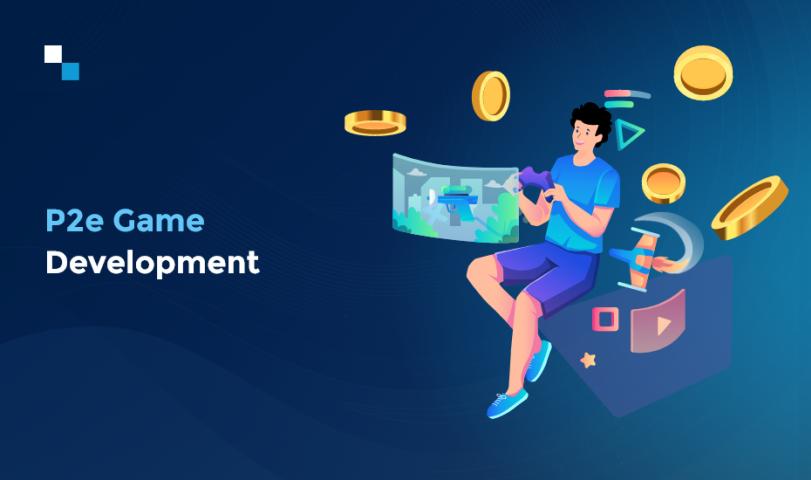 P2e Game
Development